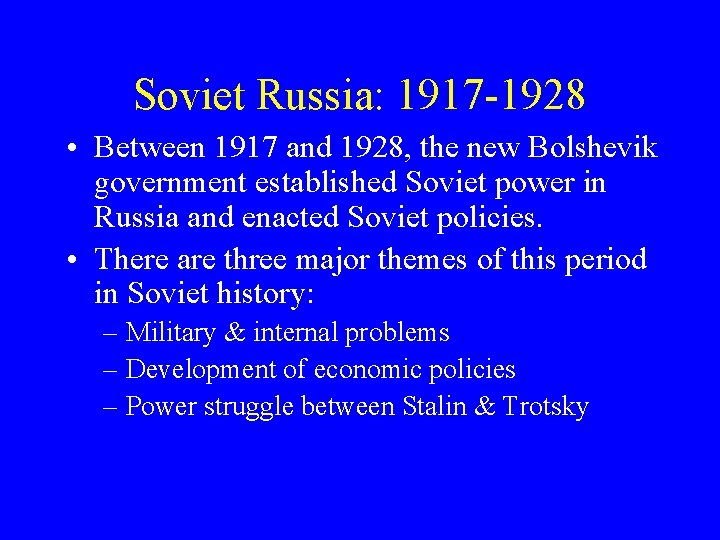 Soviet Russia: 1917-1928

• Between 1917 and 1928, the new Bolshevik government established Soviet power in Russia and enacted Soviet policies.

• There are three major themes of this period in Soviet history:

– Military & internal problems

– Development of economic policies

– Power struggle between Stalin & Trotsky